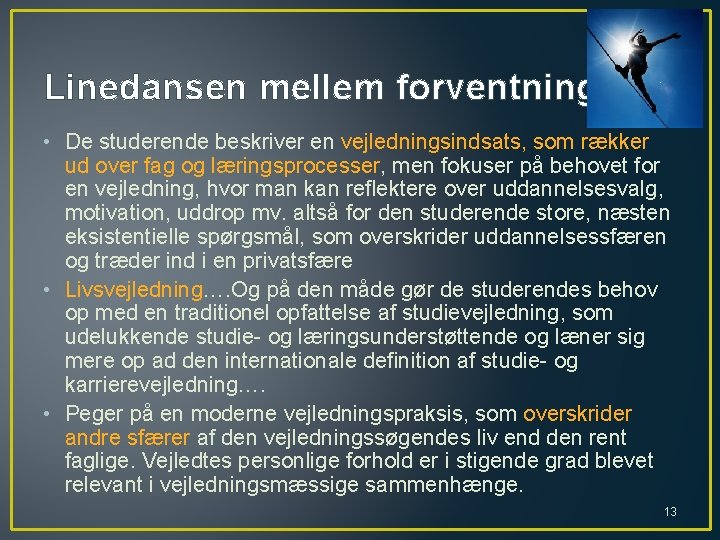 Linedansen mellem forventning

• De studerende beskriver en vejledningsindsats, som rækker ud over fag og læringsprocesser, men fokuser på behovet for en vejledning, hvor man kan reflektere over uddannelsesvalg, motivation, uddrop mv. altså for den studerende store, næsten eksistentielle spørgsmål, som overskrider uddannelsessfæren og træder ind i en privatsfære

• Livsvejledning….Og på den måde gør de studerendes behov op med en traditionel opfattelse af studievejledning, som udelukkende studie- og læringsunderstøttende og læner sig mere op ad den internationale definition af studie- og karrierevejledning….

• Peger på en moderne vejledningspraksis, som overskrider andre sfærer af den vejledningssøgendes liv end den rent faglige. Vejledtes personlige forhold er i stigende grad blevet relevant i vejledningsmæssige sammenhænge.

13